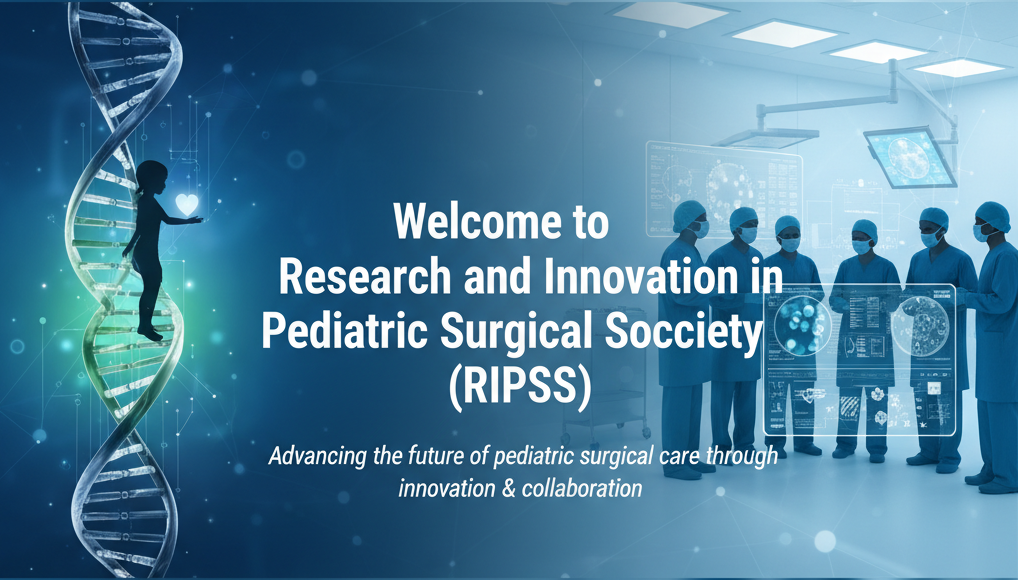 Welcome to
Research and Innovation in
Pediatric Surgical Socciety
(RIPSS)

Advancing the future of pediatric surgical care through innovation & collaboration